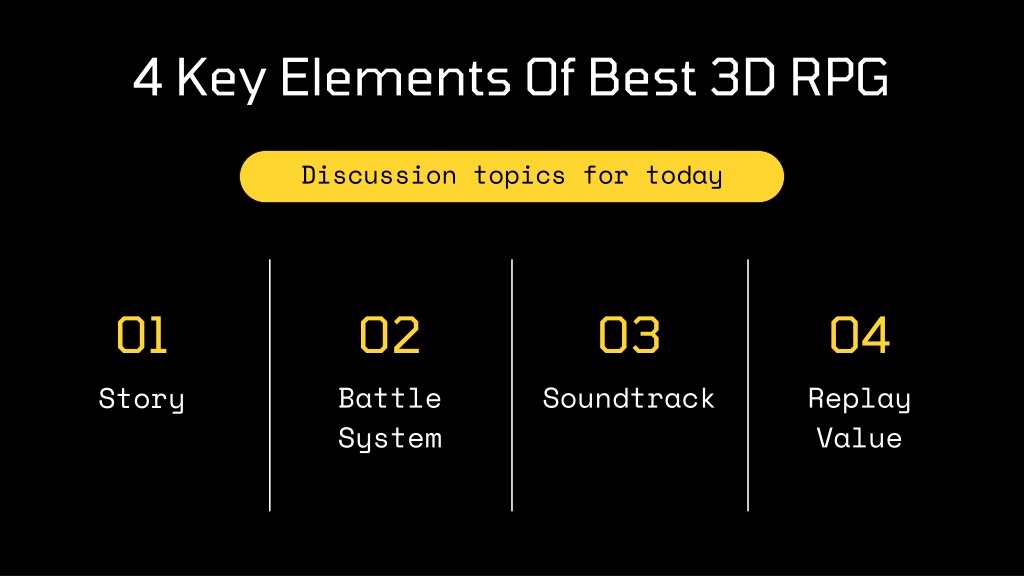 4 Key Elements Of Best 3D RPG

Discussion topics for today

01
Story

02
Battle System

03
Soundtrack

04
Replay Value